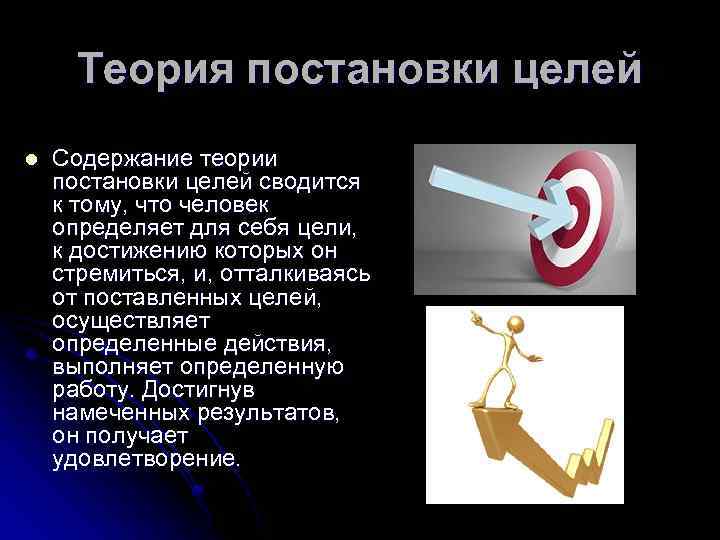 Теория постановки целей

Содержание теории постановки целей сводится к тому, что человек определяет для себя цели, к достижению которых он стремиться, и, отталкиваясь от поставленных целей, осуществляет определенные действия, выполняет определенную работу. Достигнув намеченных результатов, он получает удовлетворение.